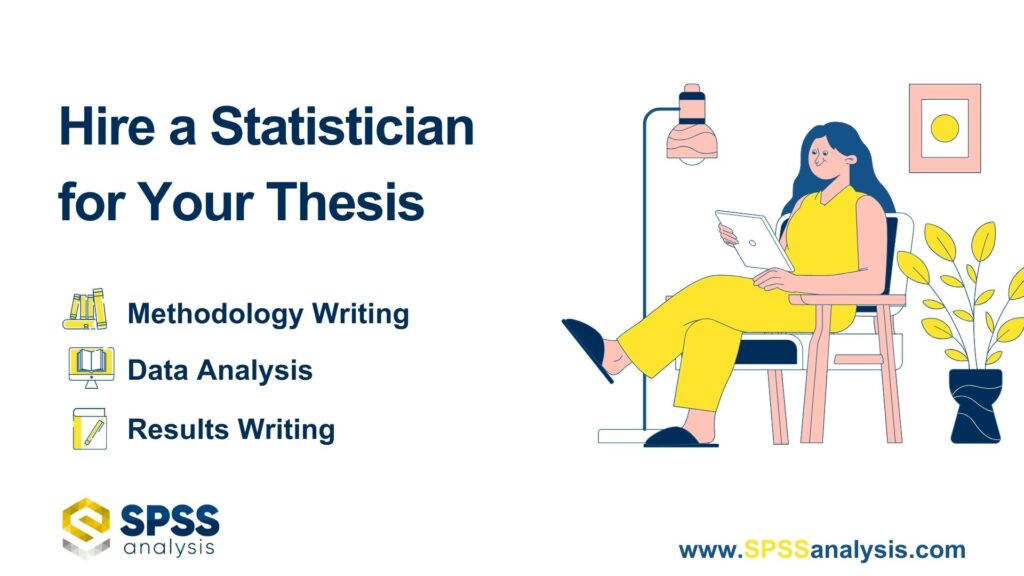 Hire a Statistician for Your Thesis

Methodology Writing

Data Analysis

Results Writing

SPSS analysis

www.SPSSanalysis.com